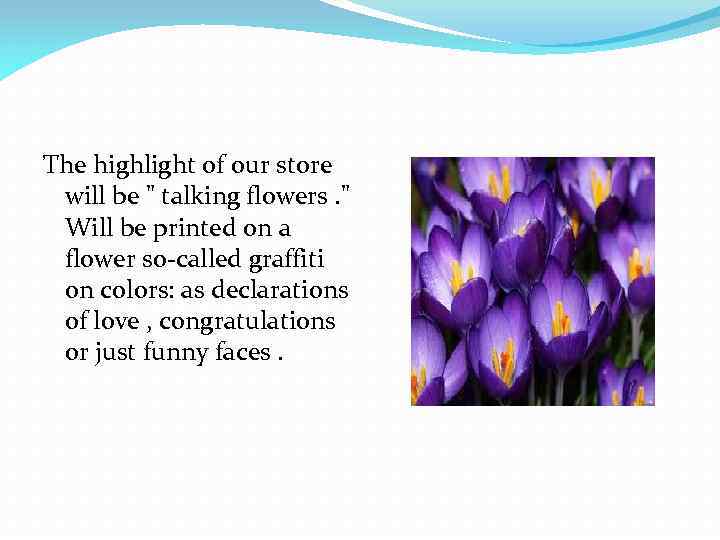 The highlight of our store will be " talking flowers ." Will be printed on a flower so-called graffiti on colors: as declarations of love , congratulations or just funny faces .